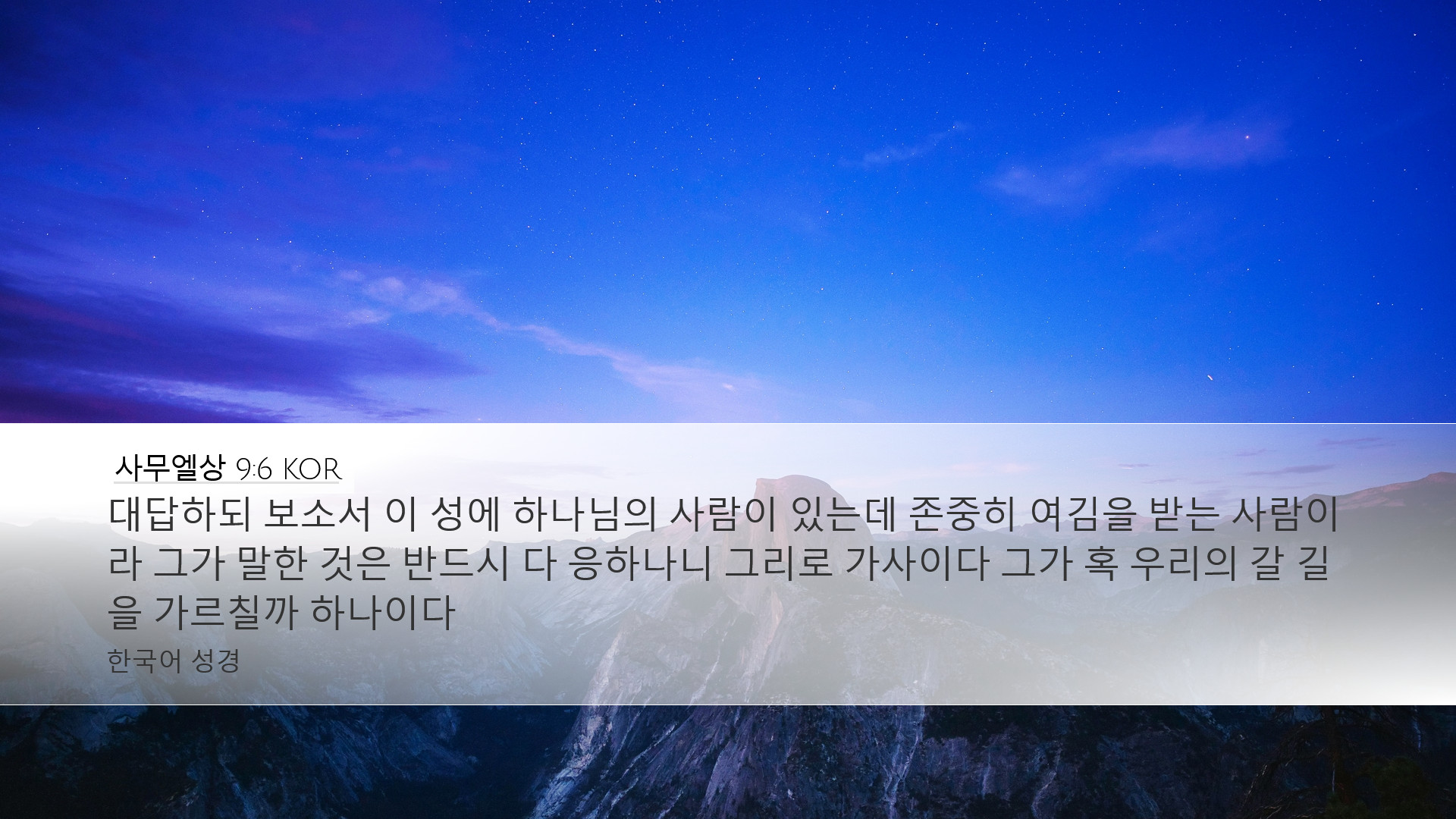 사무엘상 9:6 KOR

대답하되 보소서 이 성에 하나님의 사람이 있는데 존중히 여김을 받는 사람이라 그가 말한 것은 반드시 다 응하나니 그리로 가사이다 그가 혹 우리의 갈 길을 가르칠까 하나이다

한국어 성경